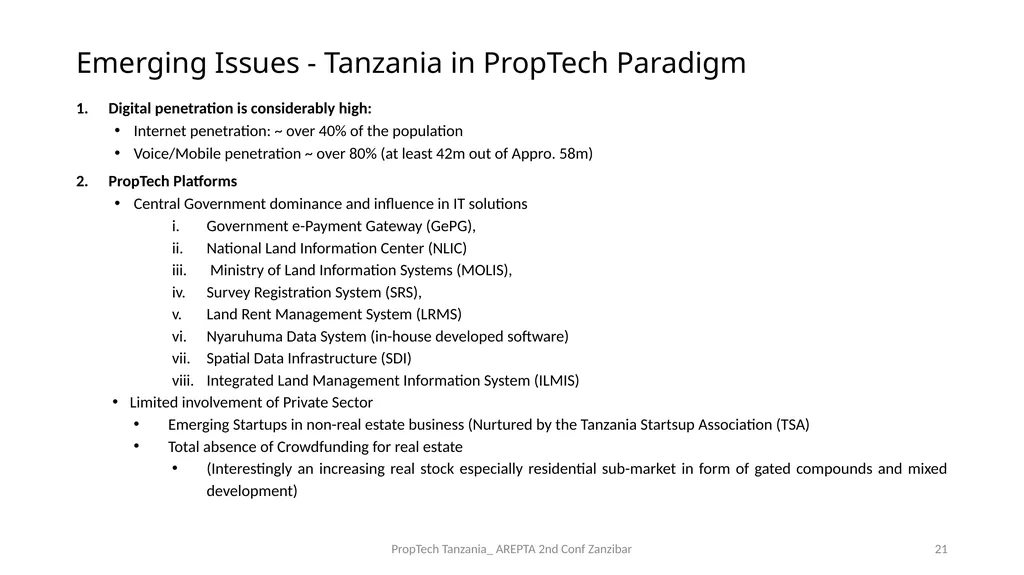 Emerging Issues - Tanzania in PropTech Paradigm

1. Digital penetration is considerably high:
• Internet penetration: ~ over 40% of the population
• Voice/Mobile penetration ~ over 80% (at least 42m out of Appro. 58m)

2. PropTech Platforms
• Central Government dominance and influence in IT solutions
i. Government e-Payment Gateway (GePG),
ii. National Land Information Center (NLIC)
iii. Ministry of Land Information Systems (MOLIS),
iv. Survey Registration System (SRS),
v. Land Rent Management System (LRMS)
vi. Nyaruhuma Data System (in-house developed software)
vii. Spatial Data Infrastructure (SDI)
viii. Integrated Land Management Information System (ILMIS)
• Limited involvement of Private Sector
• Emerging Startups in non-real estate business (Nurtured by the Tanzania Startsup Association (TSA)
• Total absence of Crowdfunding for real estate
• (Interestingly an increasing real stock especially residential sub-market in form of gated compounds and mixed development)

PropTech Tanzania_ AREPTA 2nd Conf Zanzibar

21